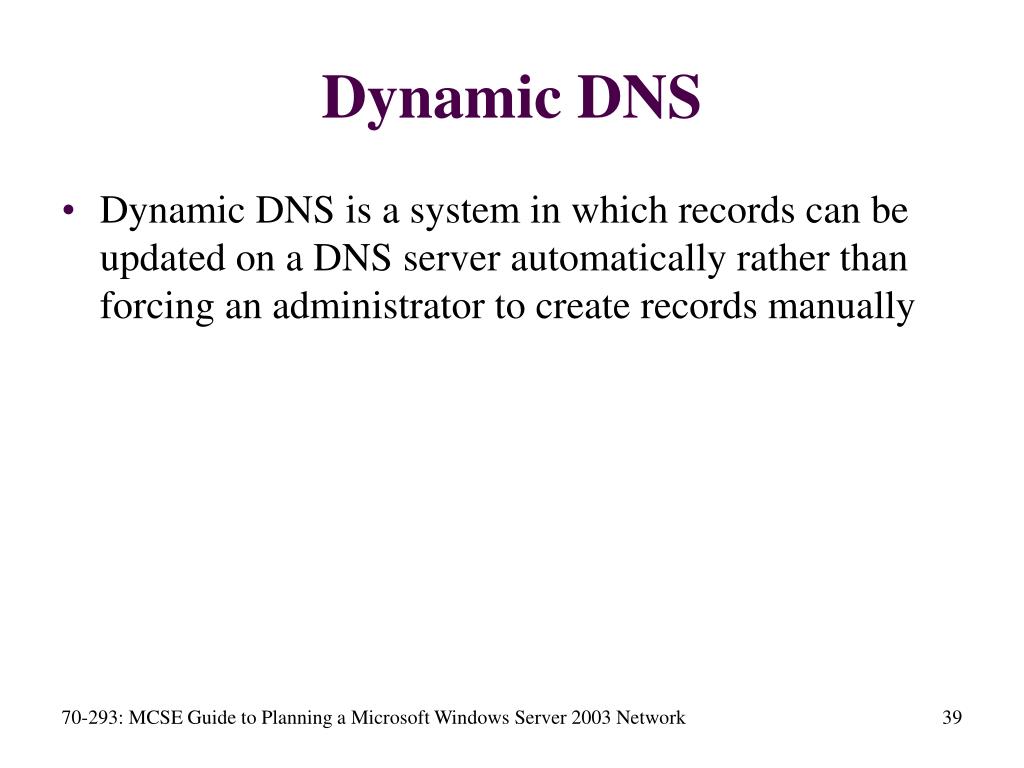 Dynamic DNS

• Dynamic DNS is a system in which records can be updated on a DNS server automatically rather than forcing an administrator to create records manually

70-293: MCSE Guide to Planning a Microsoft Windows Server 2003 Network

39